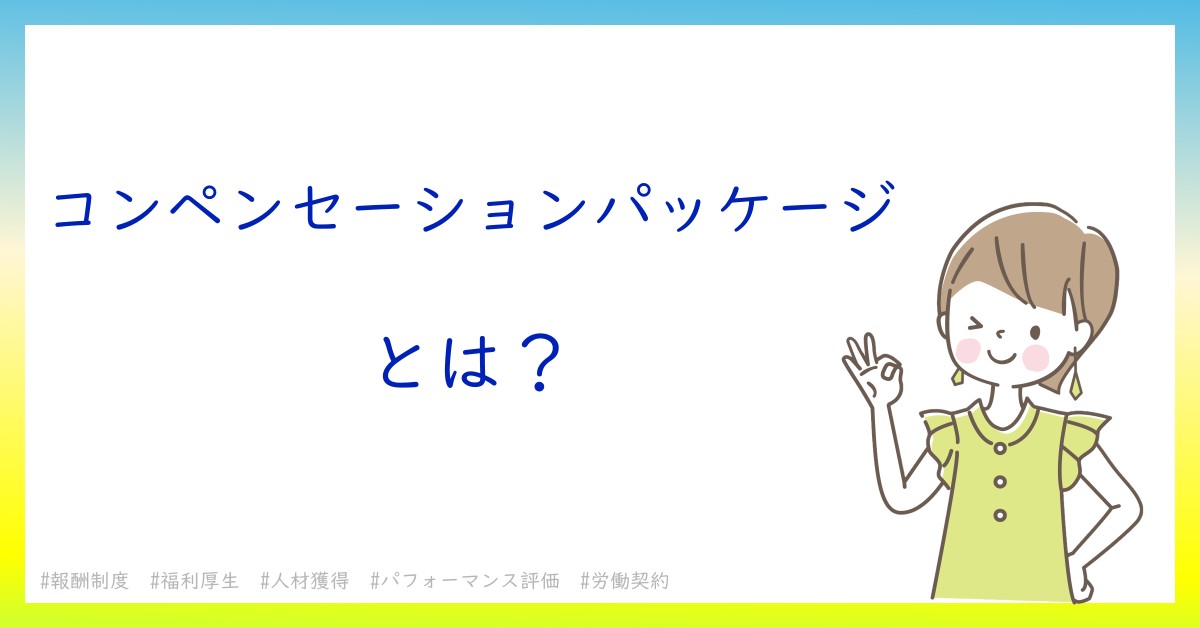 コンペンセーションパッケージ

とは？

#報酬制度　#福利厚生　#人材獲得　#パフォーマンス評価　#労働契約